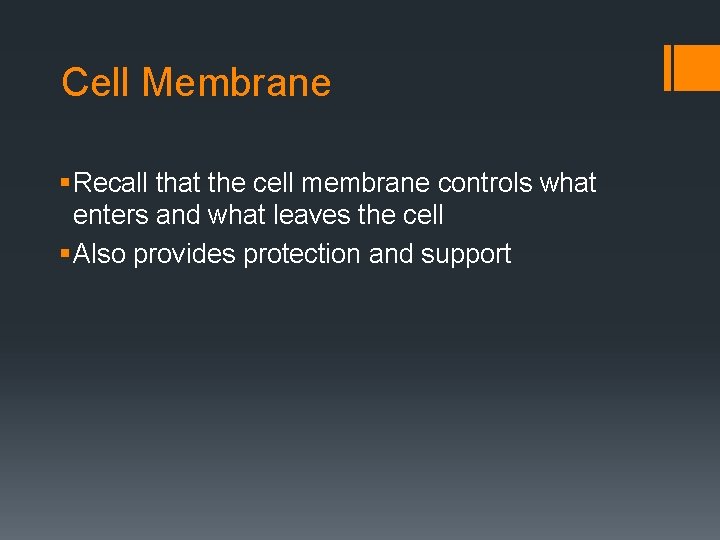 Cell Membrane

▪ Recall that the cell membrane controls what enters and what leaves the cell
▪ Also provides protection and support